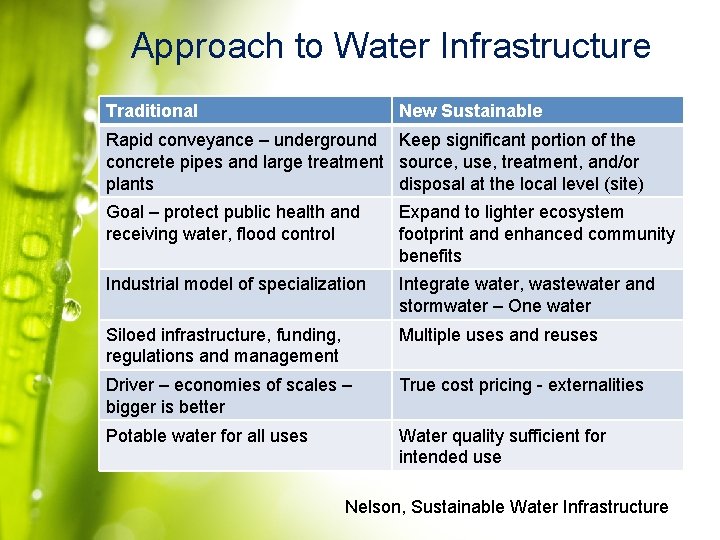 Approach to Water Infrastructure

| Traditional | New Sustainable |
|---|---|
| Rapid conveyance – underground concrete pipes and large treatment plants | Keep significant portion of the source, use, treatment, and/or disposal at the local level (site) |
| Goal – protect public health and receiving water, flood control | Expand to lighter ecosystem footprint and enhanced community benefits |
| Industrial model of specialization | Integrate water, wastewater and stormwater – One water |
| Siloed infrastructure, funding, regulations and management | Multiple uses and reuses |
| Driver – economies of scales – bigger is better | True cost pricing - externalities |
| Potable water for all uses | Water quality sufficient for intended use |

Nelson, Sustainable Water Infrastructure